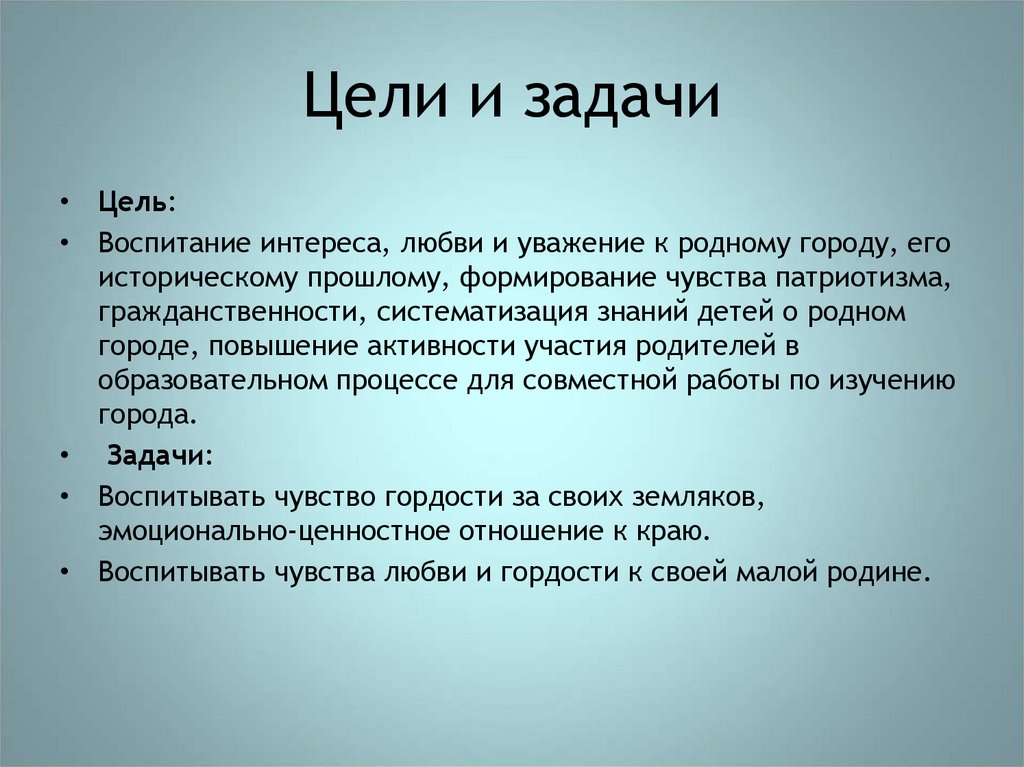 Цели и задачи

• Цель:
• Воспитание интереса, любви и уважение к родному городу, его историческому прошлому, формирование чувства патриотизма, гражданственности, систематизация знаний детей о родном городе, повышение активности участия родителей в образовательном процессе для совместной работы по изучению города.
• Задачи:
• Воспитывать чувство гордости за своих земляков, эмоционально-ценностное отношение к краю.
• Воспитывать чувства любви и гордости к своей малой родине.